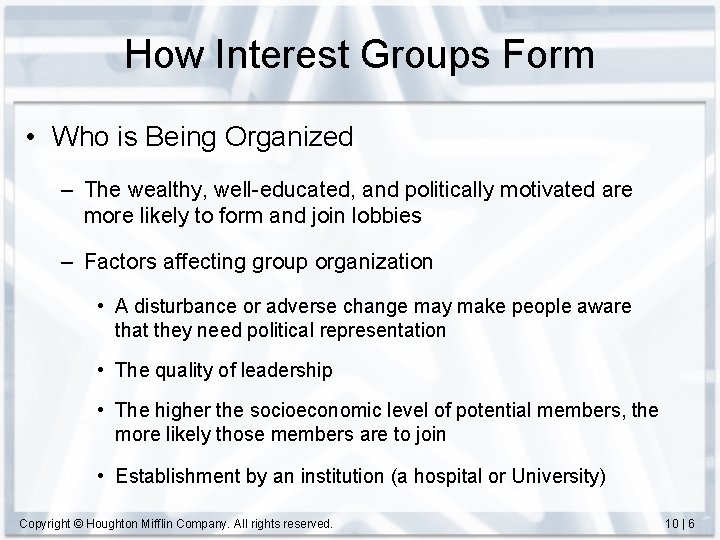 How Interest Groups Form

• Who is Being Organized

– The wealthy, well-educated, and politically motivated are more likely to form and join lobbies

– Factors affecting group organization

• A disturbance or adverse change may make people aware that they need political representation

• The quality of leadership

• The higher the socioeconomic level of potential members, the more likely those members are to join

• Establishment by an institution (a hospital or University)

Copyright © Houghton Mifflin Company. All rights reserved.

10 | 6